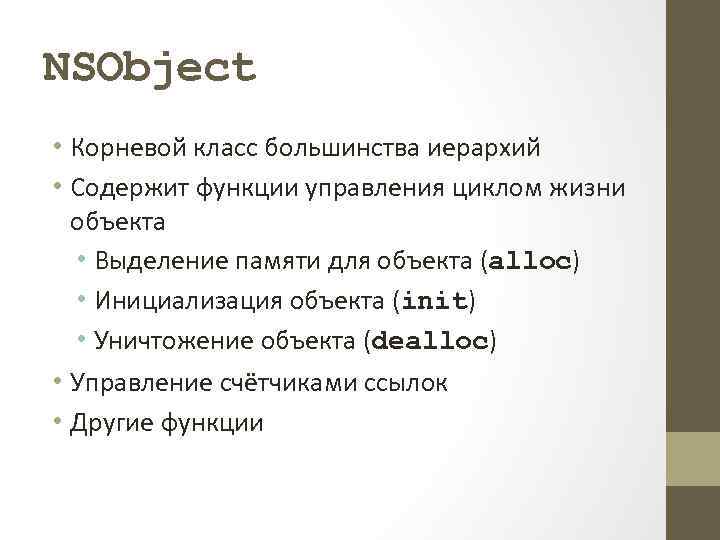 NSObject

• Корневой класс большинства иерархий
• Содержит функции управления циклом жизни объекта
  • Выделение памяти для объекта (alloc)
  • Инициализация объекта (init)
  • Уничтожение объекта (dealloc)
• Управление счётчиками ссылок
• Другие функции